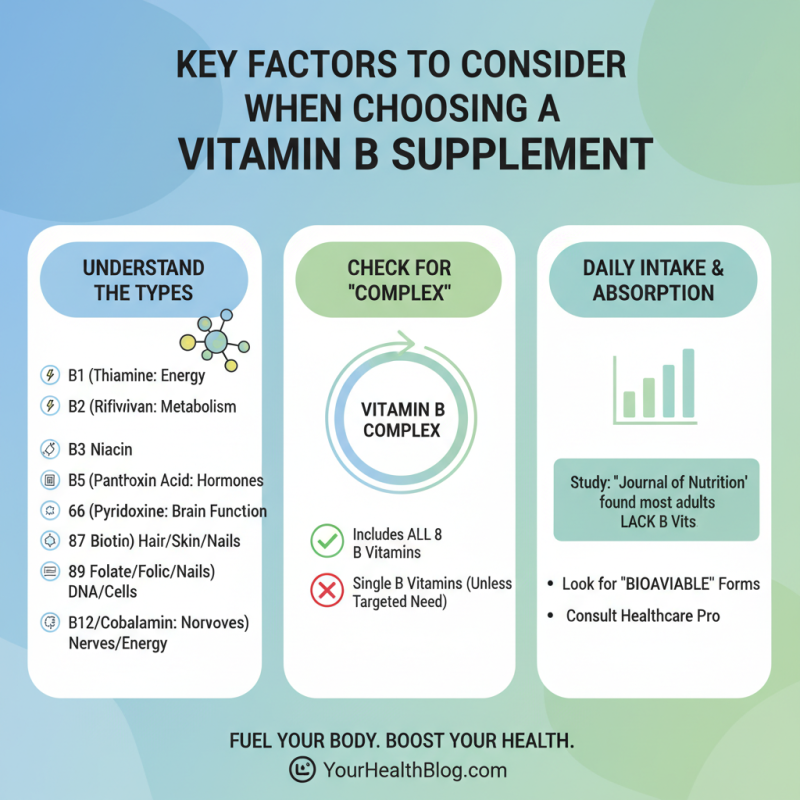 KEY FACTORS TO CONSIDER WHEN CHOOSING A VITAMIN B SUPPLEMENT

UNDERSTAND THE TYPES

B1 (Thiamine: Energy
B2 (Rifivivan: Metabolism
B3 Niacin
B5 (Pantfoxin Acid: Hormones
66 (Pyridoxine: Brain Function
87 Biotin) Hair/Skin/Nails
89 Folate/Folic/Nails) DNA/Cells
B12/Cobalamin: Norvoves) Nerves/Energy

CHECK FOR "COMPLEX"

VITAMIN B COMPLEX

Includes ALL 8 B Vitamins
Single B Vitamins (Unless Targeted Need)

DAILY INTAKE & ABSORPTION

Study: "Journal of Nutrition' found most adults LACK B Vits

• Look for "BIOAVIABLE" Forms
• Consult Healthcare Pro

FUEL YOUR BODY. BOOST YOUR HEALTH.
YourHealthBlog.com